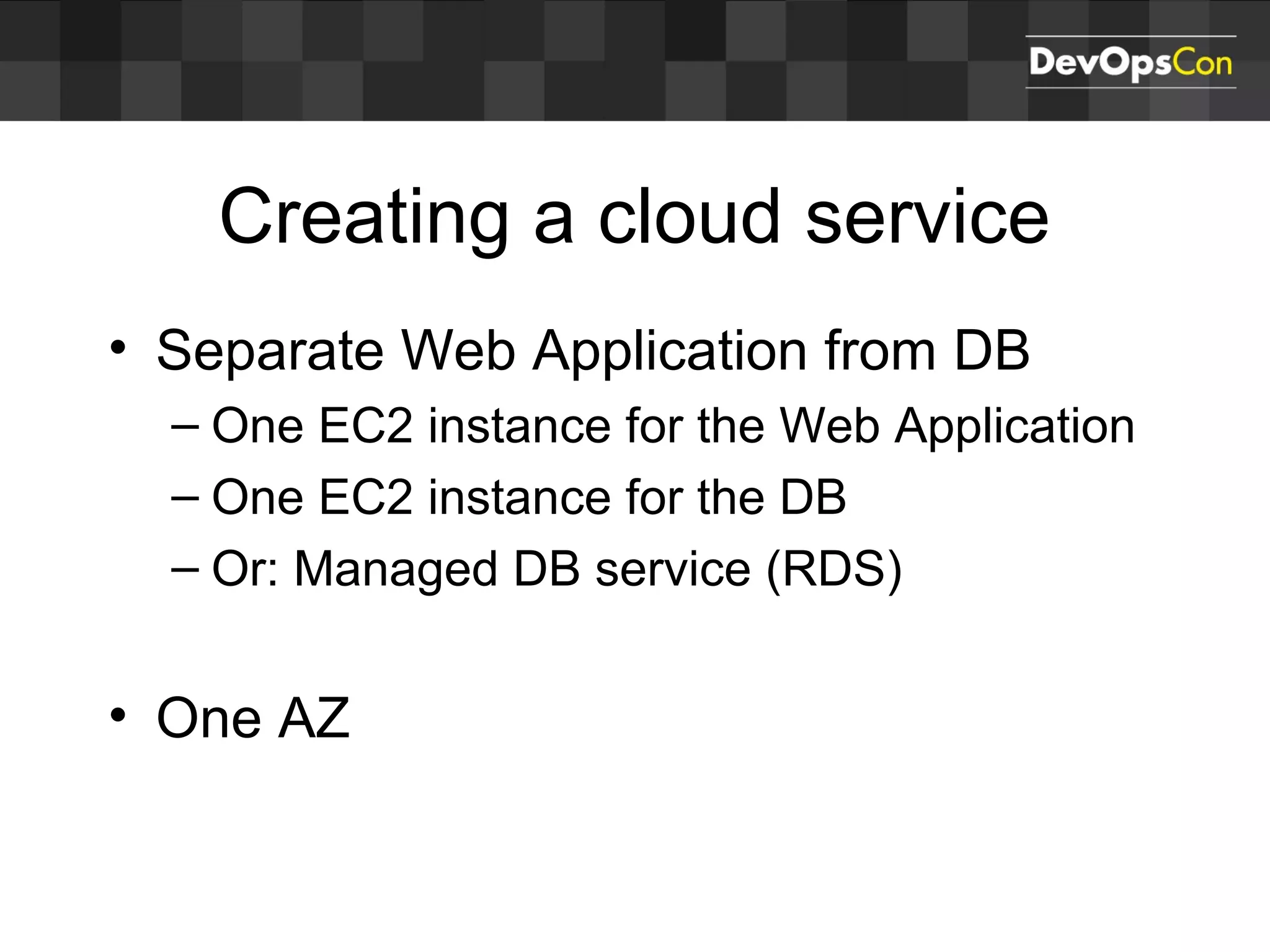 DevOpsCon

Creating a cloud service

• Separate Web Application from DB
– One EC2 instance for the Web Application
– One EC2 instance for the DB
– Or: Managed DB service (RDS)

• One AZ